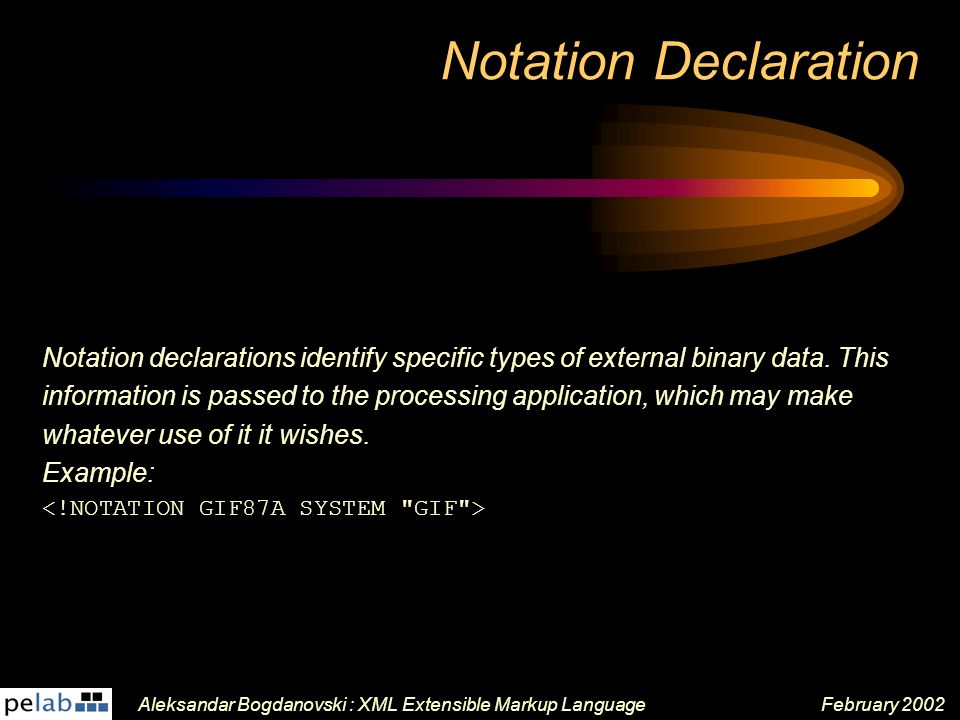 Notation Declaration

Notation declarations identify specific types of external binary data. This information is passed to the processing application, which may make whatever use of it it wishes.
Example:
<!NOTATION GIF87A SYSTEM "GIF">

pelab

Aleksandar Bogdanovski : XML Extensible Markup Language

February 2002